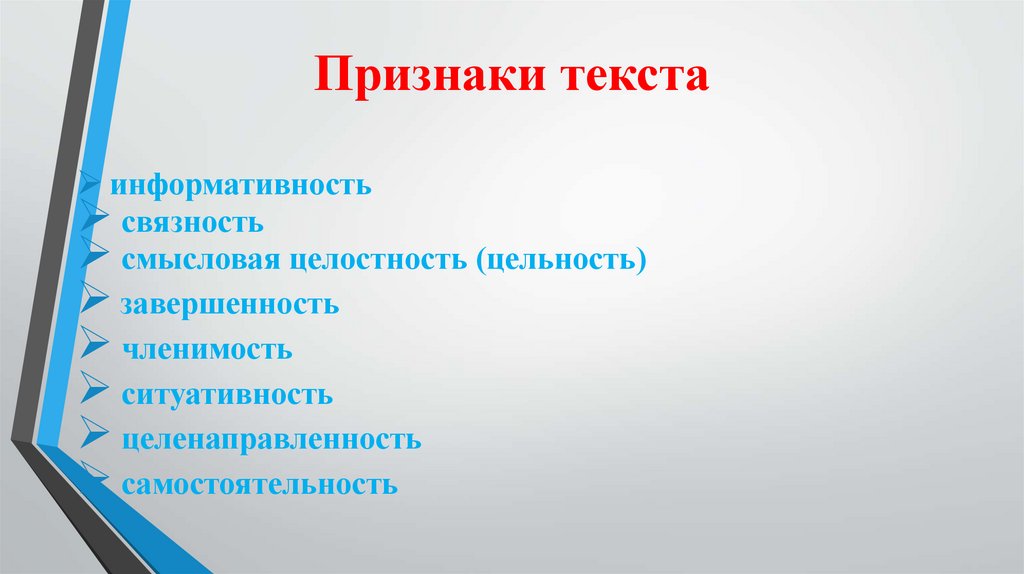 Признаки текста

➢ информативность
➢ связность
➢ смысловая целостность (цельность)
➢ завершенность
➢ членимость
➢ ситуативность
➢ целенаправленность
➢ самостоятельность